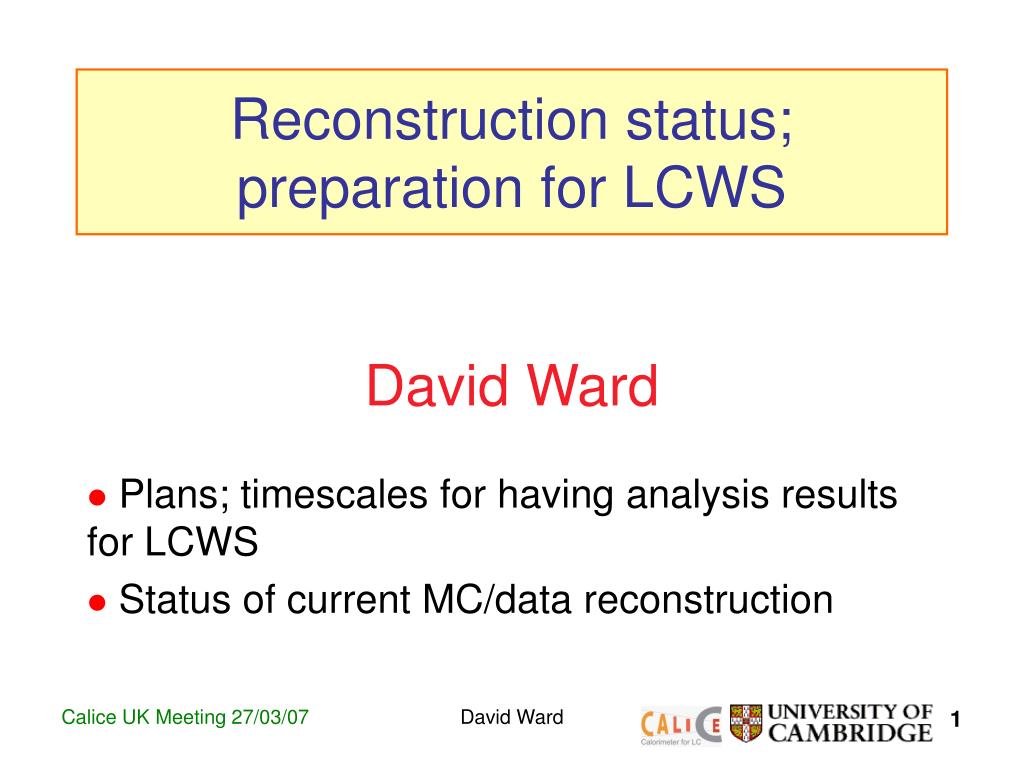 Reconstruction status; preparation for LCWS

David Ward

● Plans; timescales for having analysis results for LCWS
● Status of current MC/data reconstruction

Calice UK Meeting 27/03/07

David Ward

CALICE
Calorimeter for LC

UNIVERSITY OF CAMBRIDGE

1